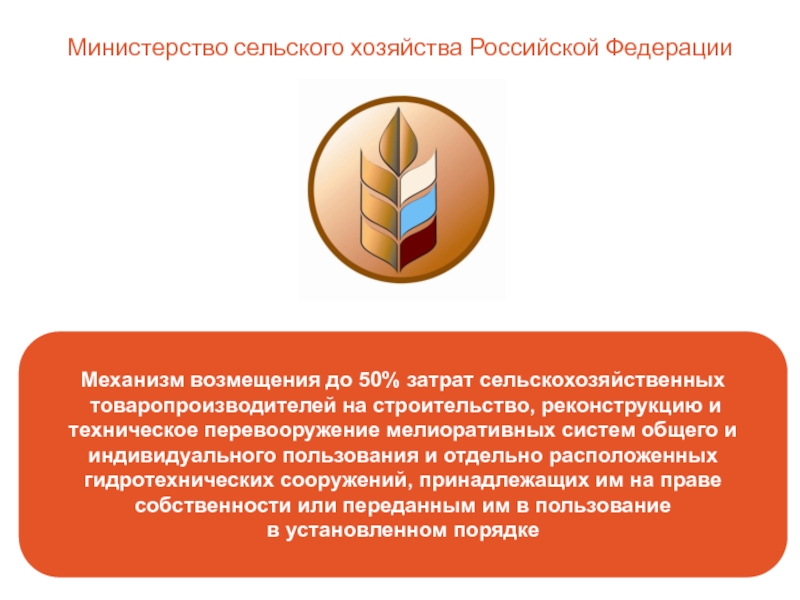 Министерство сельского хозяйства Российской Федерации

Механизм возмещения до 50% затрат сельскохозяйственных товаропроизводителей на строительство, реконструкцию и техническое перевооружение мелиоративных систем общего и индивидуального пользования и отдельно расположенных гидротехнических сооружений, принадлежащих им на праве собственности или переданным им в пользование в установленном порядке